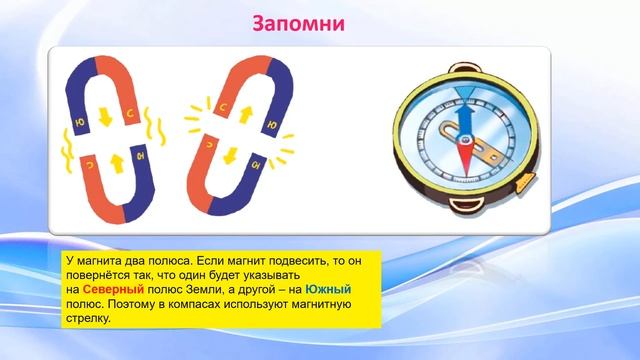 Запомни

Ю
С
С
Ю

С
Ю
С
Ю

У магнита два полюса. Если магнит подвесить, то он повернётся так, что один будет указывать на Северный полюс Земли, а другой – на Южный полюс. Поэтому в компасах используют магнитную стрелку.